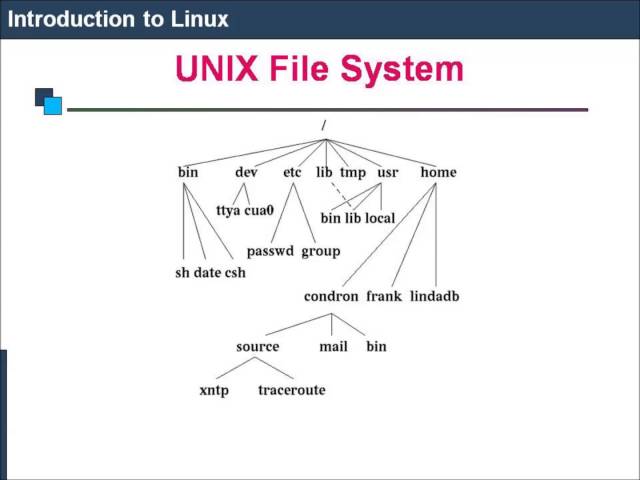 Introduction to Linux

UNIX File System

/

bin dev etc lib tmp usr home

ttya cua0

bin lib local

passwd group

sh date csh

condron frank lindadb

source mail bin

xntp traceroute